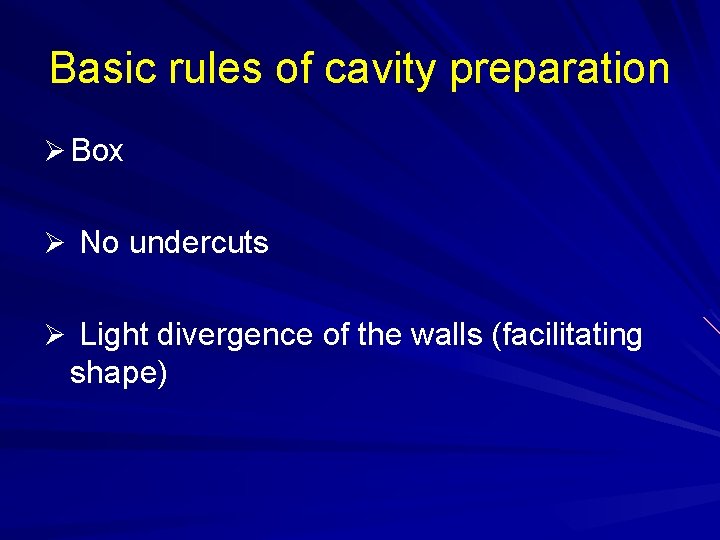 Basic rules of cavity preparation

➢ Box

➢ No undercuts

➢ Light divergence of the walls (facilitating shape)